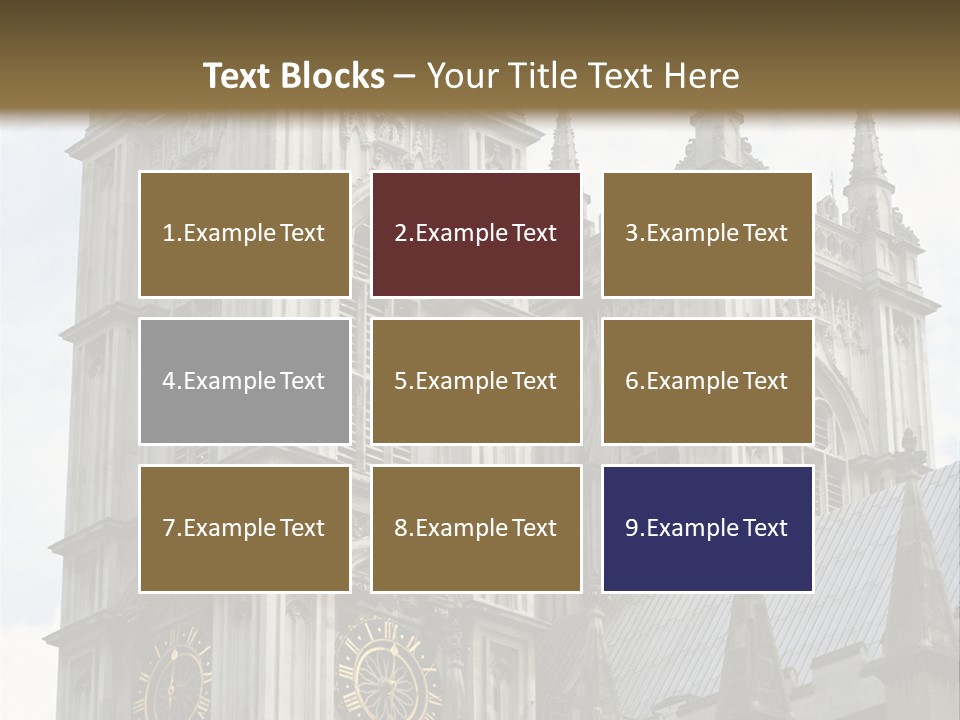 Text Blocks – Your Title Text Here

1.Example Text

2.Example Text

3.Example Text

4.Example Text

5.Example Text

6.Example Text

7.Example Text

8.Example Text

9.Example Text